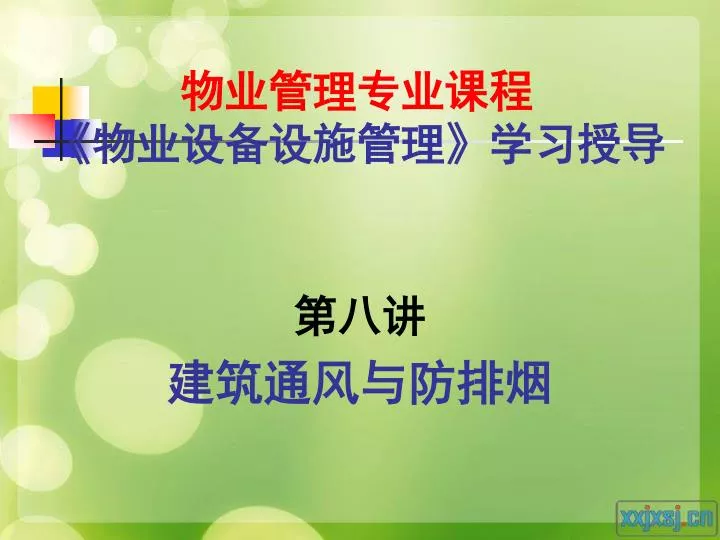 物业管理专业课程
《物业设备设施管理》学习授导

第八讲
建筑通风与防排烟

xxjxsj.cn